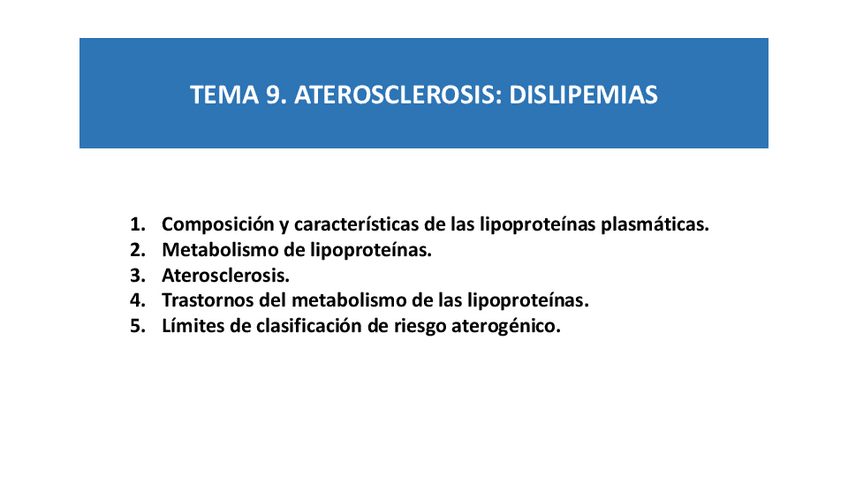 TEMA 9. ATEROSCLEROSIS: DISLIPEMIAS

1. Composición y características de las lipoproteínas plasmáticas.
2. Metabolismo de lipoproteínas.
3. Aterosclerosis.
4. Trastornos del metabolismo de las lipoproteínas.
5. Límites de clasificación de riesgo aterogénico.